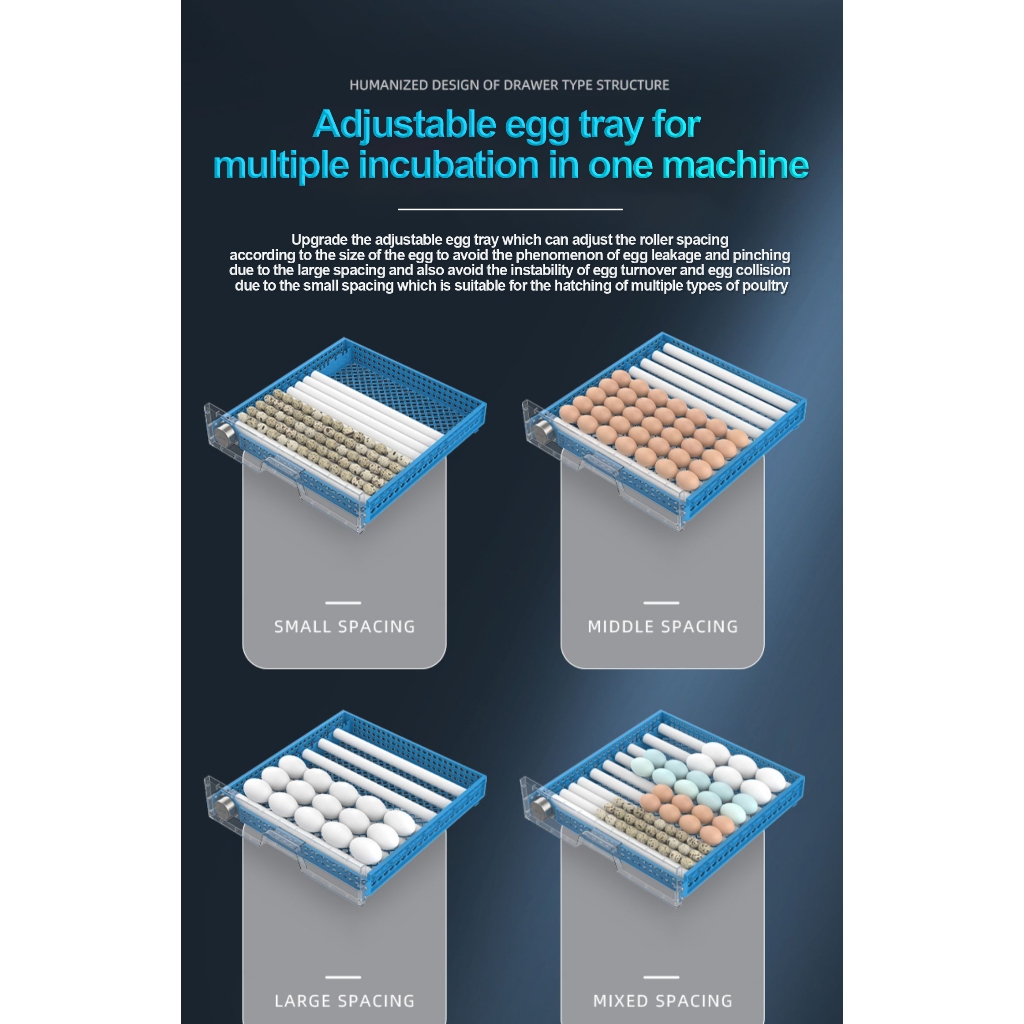 HUMANIZED DESIGN OF DRAWER TYPE STRUCTURE

Adjustable egg tray for multiple incubation in one machine

Upgrade the adjustable egg tray which can adjust the roller spacing according to the size of the egg to avoid the phenomenon of egg leakage and pinching due to the large spacing and also avoid the instability of egg turnover and egg collision due to the small spacing which is suitable for the hatching of multiple types of poultry

SMALL SPACING

MIDDLE SPACING

LARGE SPACING

MIXED SPACING